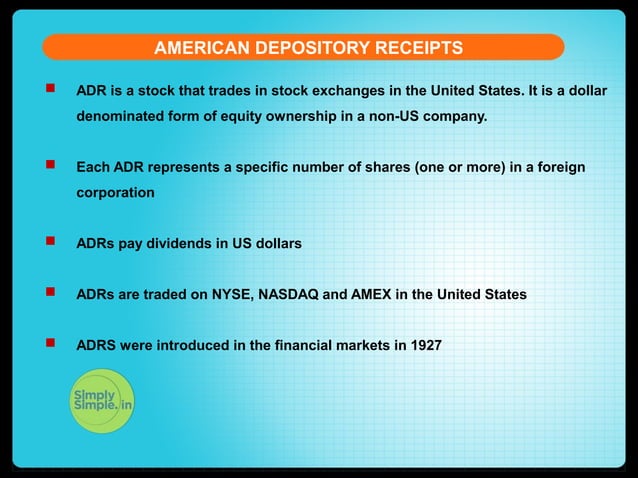 AMERICAN DEPOSITORY RECEIPTS

- ADR is a stock that trades in stock exchanges in the United States. It is a dollar denominated form of equity ownership in a non-US company.

- Each ADR represents a specific number of shares (one or more) in a foreign corporation

- ADRs pay dividends in US dollars

- ADRs are traded on NYSE, NASDAQ and AMEX in the United States

- ADRS were introduced in the financial markets in 1927

Simply Simple.in